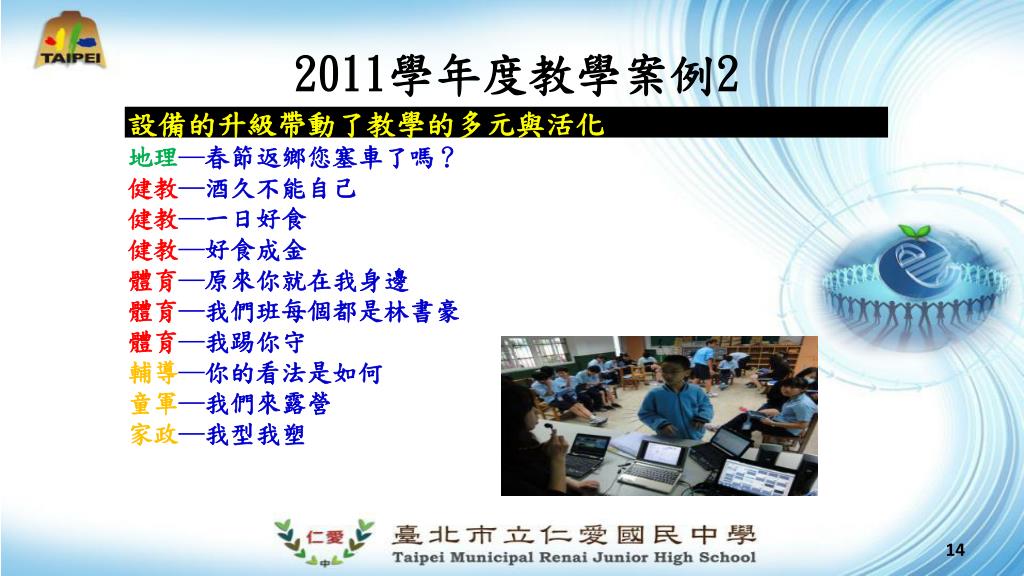 TAIPEI

2011學年度教學案例2

設備的升級帶動了教學的多元與活化

地理—春節返鄉您塞車了嗎？
健教—酒久不能自己
健教—一日好食
健教—好食成金
體育—原來你就在我身邊
體育—我們班每個都是林書豪
體育—我踢你守
輔導—你的看法是如何
童軍—我們來露營
家政—我型我塑

仁愛 中

臺北市立仁愛國民中學
Taipei Municipal Renai Junior High School

14